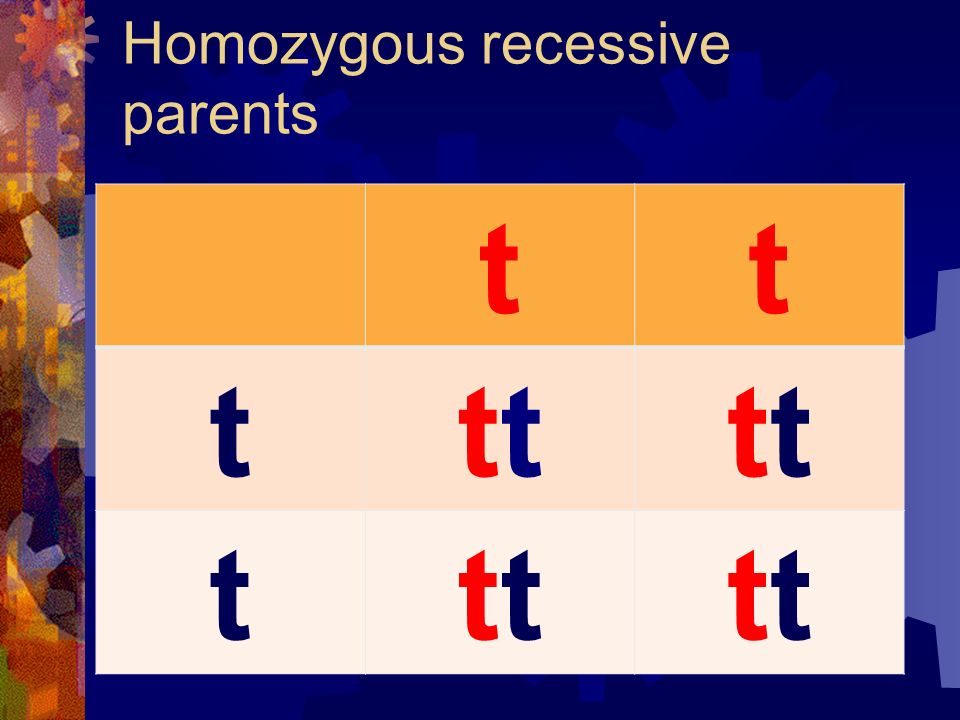 Homozygous recessive parents

| | t | t |
|---|---|---|
| t | tt | tt |
| t | tt | tt |